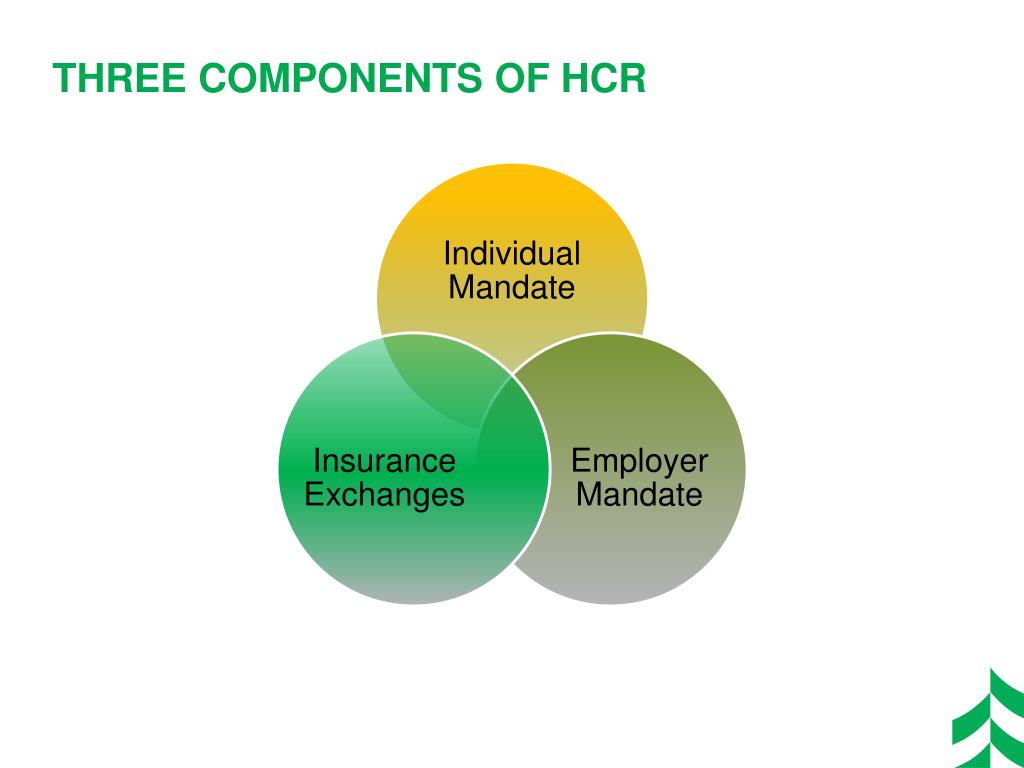 THREE COMPONENTS OF HCR

Individual Mandate

Insurance Exchanges

Employer Mandate